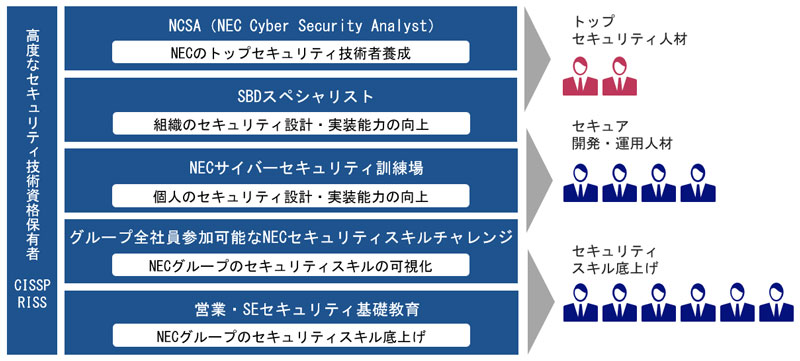 高度なセキュリティ技術資格保有者

CISSP
RISS

NCSA (NEC Cyber Security Analyst)
NECのトップセキュリティ技術者養成

SBDスペシャリスト
組織のセキュリティ設計・実装能力の向上

NECサイバーセキュリティ訓練場
個人のセキュリティ設計・実装能力の向上

グループ全社員参加可能なNECセキュリティスキルチャレンジ
NECグループのセキュリティスキルの可視化

営業・SEセキュリティ基礎教育
NECグループのセキュリティスキル底上げ

トップ
セキュリティ人材

セキュア
開発・運用人材

セキュリティ
スキル底上げ